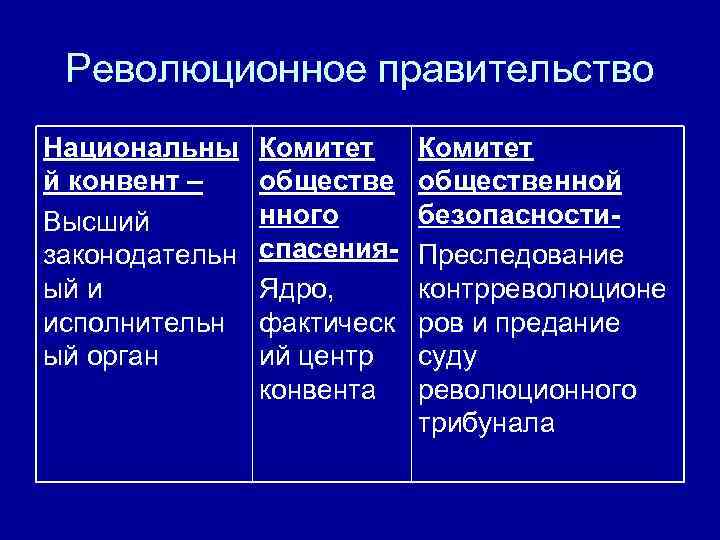 Революционное правительство

| Национальный конвент – Высший законодательный и исполнительный орган | Комитет общественного спасения- Ядро, фактический центр конвента | Комитет общественной безопасности- Преследование контрреволюционеров и предание суду революционного трибунала |
|---|---|---|